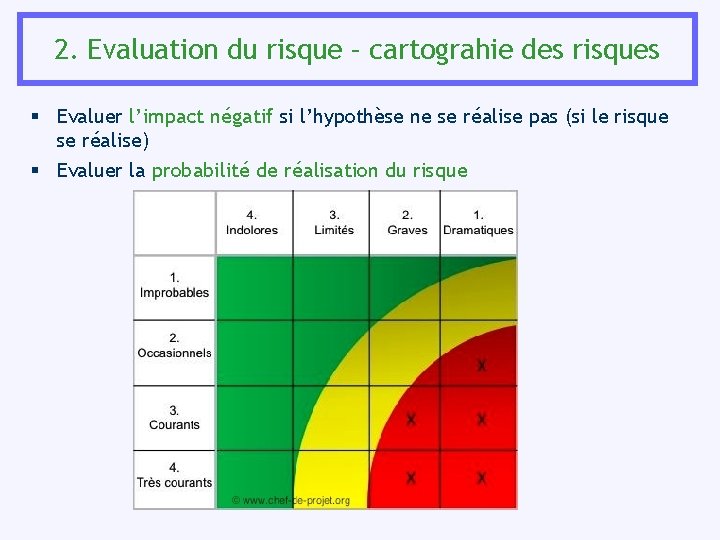 2. Evaluation du risque – cartograhie des risques

▪ Evaluer l'impact négatif si l'hypothèse ne se réalise pas (si le risque se réalise)

▪ Evaluer la probabilité de réalisation du risque

| | 4. Indolores | 3. Limités | 2. Graves | 1. Dramatiques |
|---|---|---|---|---|
| 1. Improbables | | | | |
| 2. Occasionnels | | | | X |
| 3. Courants | | | X | X |
| 4. Très courants | | | X | X |

© www.chef-de-projet.org